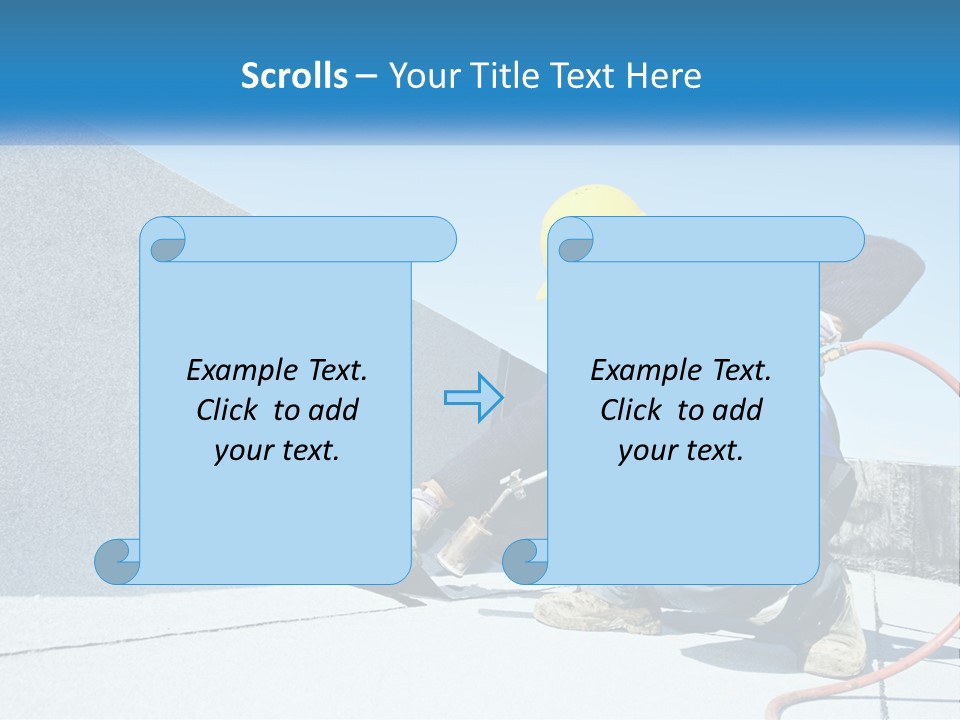 Scrolls – Your Title Text Here

Example Text. Click to add your text.

Example Text. Click to add your text.